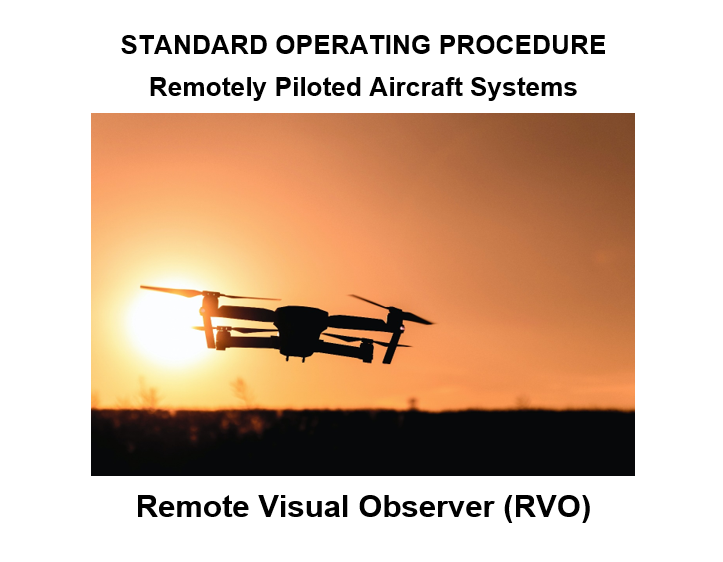 STANDARD OPERATING PROCEDURE

Remotely Piloted Aircraft Systems

Remote Visual Observer (RVO)